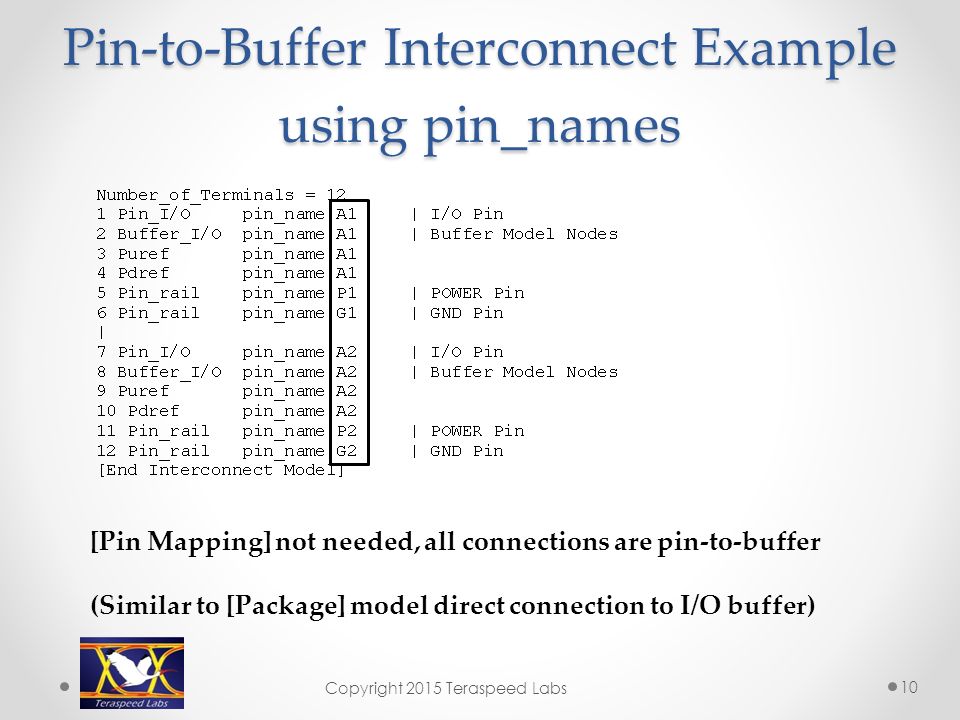 Pin-to-Buffer Interconnect Example using pin_names

Number_of_Terminals = 12
1 Pin_I/O pin_name A1 | I/O Pin
2 Buffer_I/O pin_name A1 | Buffer Model Nodes
3 Puref pin_name A1
4 Pdref pin_name A1
5 Pin_rail pin_name P1 | POWER Pin
6 Pin_rail pin_name G1 | GND Pin
|
7 Pin_I/O pin_name A2 | I/O Pin
8 Buffer_I/O pin_name A2 | Buffer Model Nodes
9 Puref pin_name A2
10 Pdref pin_name A2
11 Pin_rail pin_name P2 | POWER Pin
12 Pin_rail pin_name G2 | GND Pin
[End Interconnect Model]

[Pin Mapping] not needed, all connections are pin-to-buffer

(Similar to [Package] model direct connection to I/O buffer)

Teraspeed Labs

Copyright 2015 Teraspeed Labs

10